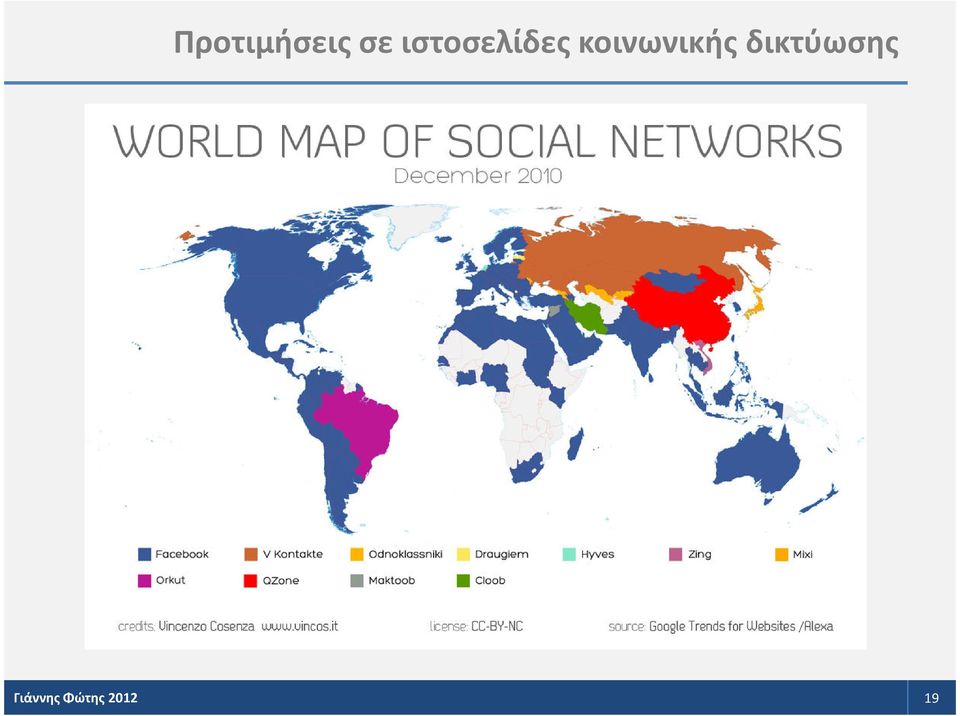 Προτιμήσεις σε ιστοσελίδες κοινωνικής δικτύωσης

WORLD MAP OF SOCIAL NETWORKS
December 2010

Facebook
V Kontakte
Odnoklassniki
Draugiem
Hyves
Zing
Mixi
Orkut
QZone
Maktoob
Cloob

credits: Vincenzo Cosenza www.vincos.it
license: CC-BY-NC
source: Google Trends for Websites /Alexa

Γιάννης Φώτης 2012
19